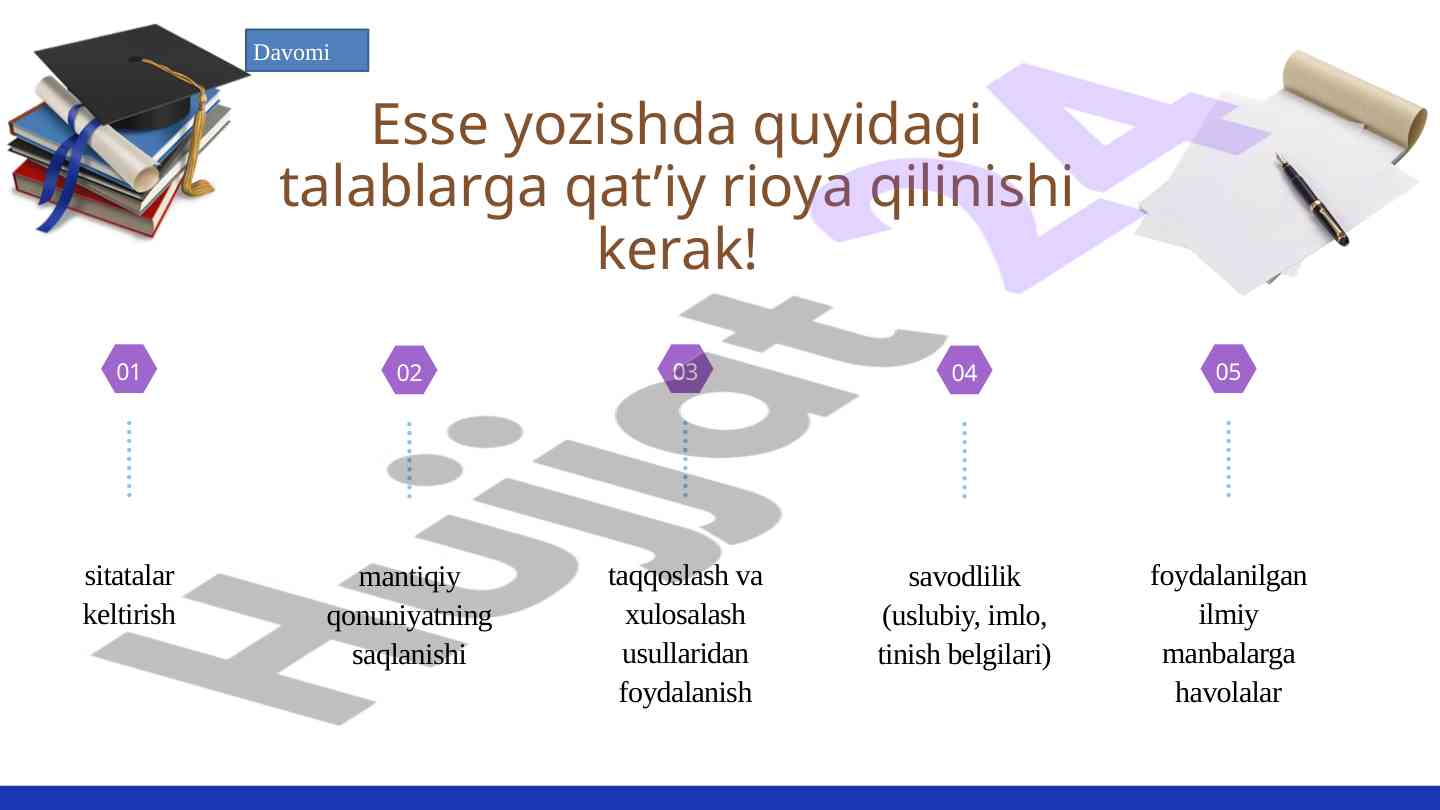 Davomi

Esse yozishda quyidagi talablarga qat’iy rioya qilinishi kerak!

01

sitatalar keltirish

02

mantiqiy qonuniyatning saqlanishi

03

taqqoslash va xulosalash usullaridan foydalanish

04

savodlilik (uslubiy, imlo, tinish belgilari)

05

foydalanilgan ilmiy manbalarga havolalar

Hujjat 24